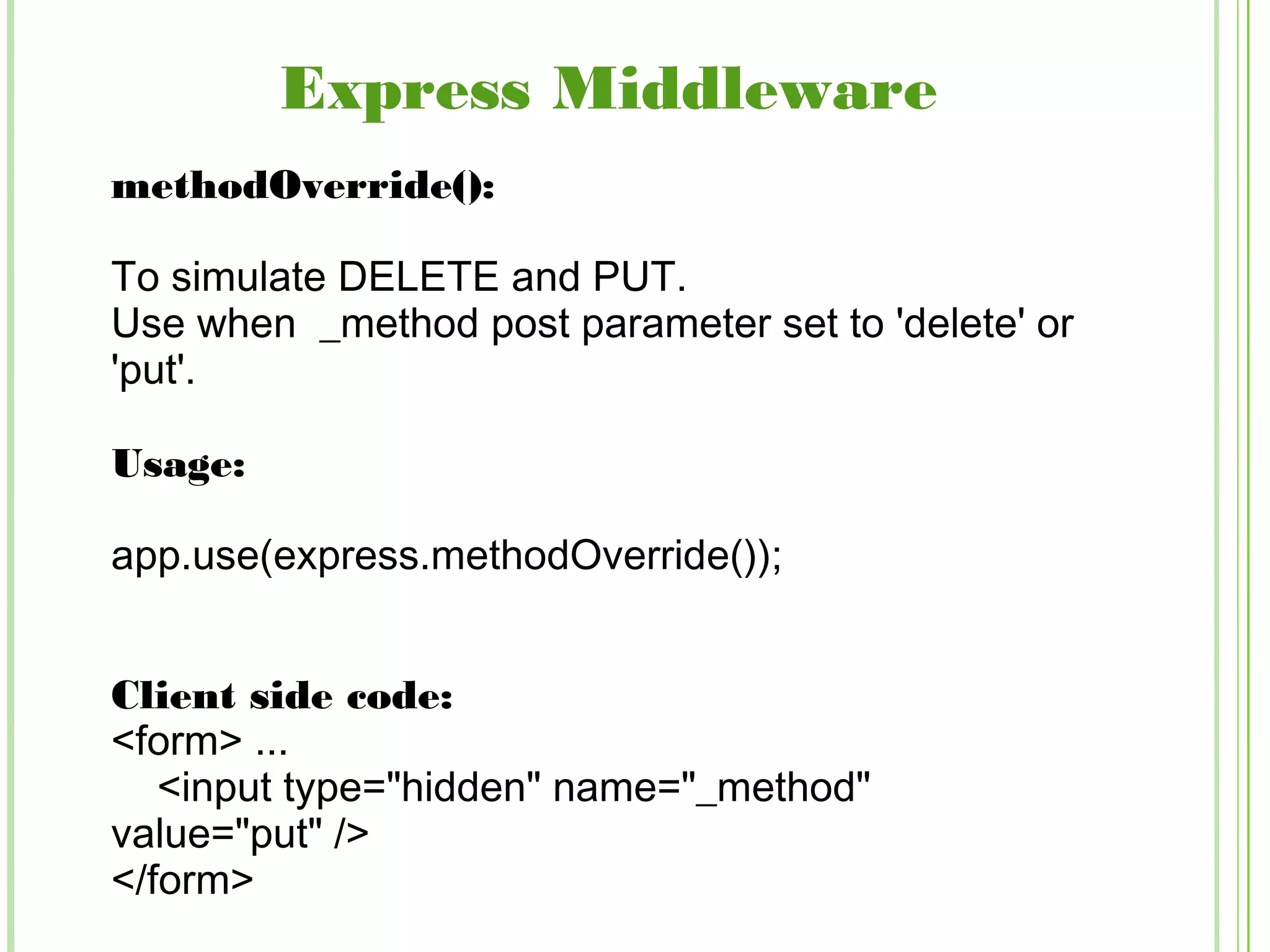 Express Middleware

methodOverride():

To simulate DELETE and PUT.
Use when  _method post parameter set to 'delete' or 'put'.

Usage:

app.use(express.methodOverride());

Client side code:
<form> ...
   <input type="hidden" name="_method" value="put" />
</form>